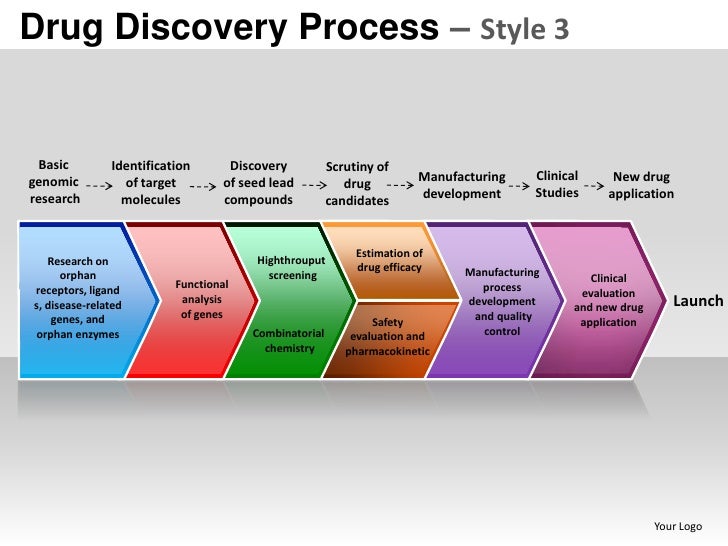 Drug Discovery Process – Style 3

Basic genomic research

Identification of target molecules

Discovery of seed lead compounds

Scrutiny of drug candidates

Manufacturing development

Clinical Studies

New drug application

Research on orphan receptors, ligand s, disease-related genes, and orphan enzymes

Functional analysis of genes

Highthrouput screening

Combinatorial chemistry

Estimation of drug efficacy

Safety evaluation and pharmacokinetic

Manufacturing process development and quality control

Clinical evaluation and new drug application

Launch

Your Logo